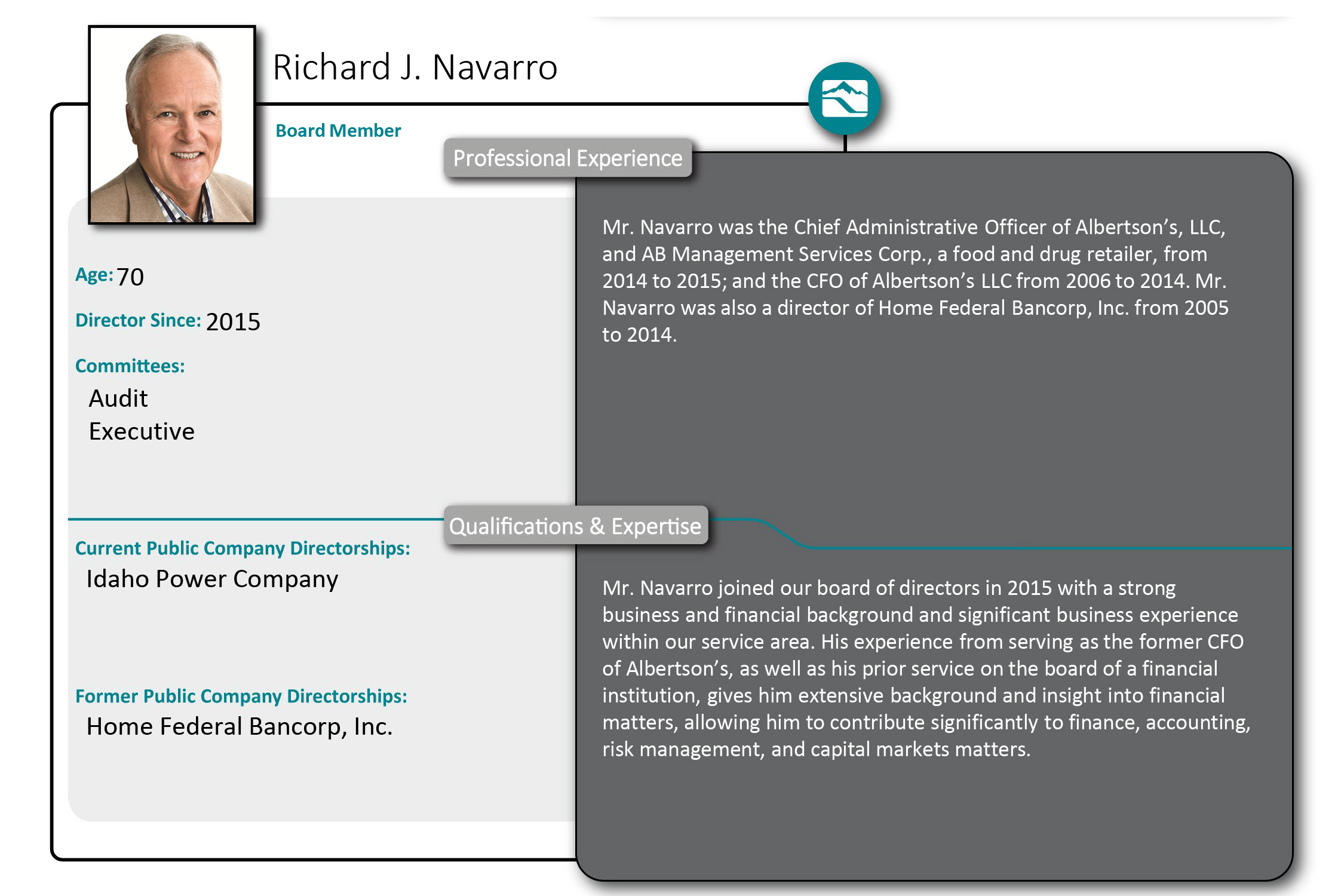 Richard J. Navarro

Board Member

Age: 70

Director Since: 2015

Committees:
Audit
Executive

Current Public Company Directorships:
Idaho Power Company

Former Public Company Directorships:
Home Federal Bancorp, Inc.

Professional Experience

Mr. Navarro was the Chief Administrative Officer of Albertson's, LLC, and AB Management Services Corp., a food and drug retailer, from 2014 to 2015; and the CFO of Albertson's LLC from 2006 to 2014. Mr. Navarro was also a director of Home Federal Bancorp, Inc. from 2005 to 2014.

Qualifications & Expertise

Mr. Navarro joined our board of directors in 2015 with a strong business and financial background and significant business experience within our service area. His experience from serving as the former CFO of Albertson's, as well as his prior service on the board of a financial institution, gives him extensive background and insight into financial matters, allowing him to contribute significantly to finance, accounting, risk management, and capital markets matters.